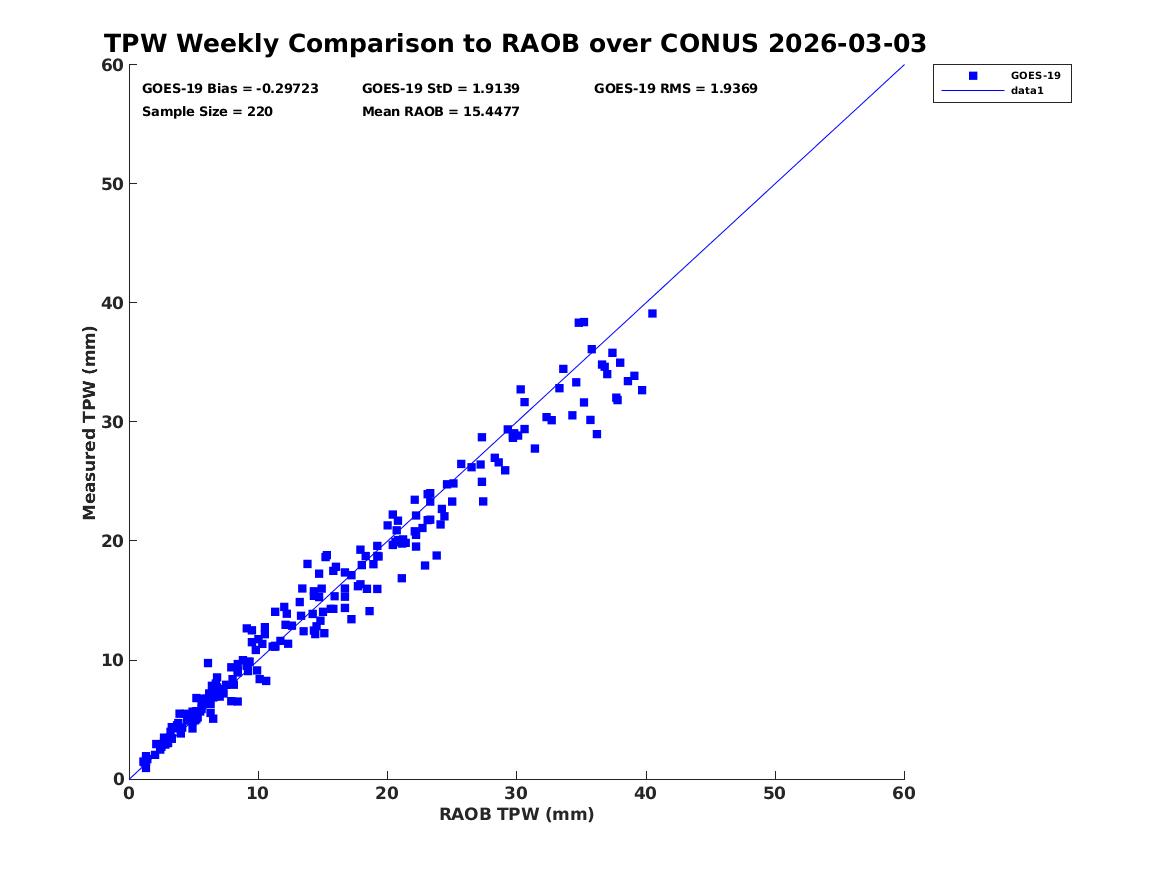 TPW Weekly Comparison to RAOB over CONUS 2026-03-03

GOES-19 Bias = -0.29723
GOES-19 StD = 1.9139
GOES-19 RMS = 1.9369
Sample Size = 220
Mean RAOB = 15.4477

GOES-19
data1

Measured TPW (mm)

60
50
40
30
20
10
0

0
10
20
30
40
50
60

RAOB TPW (mm)